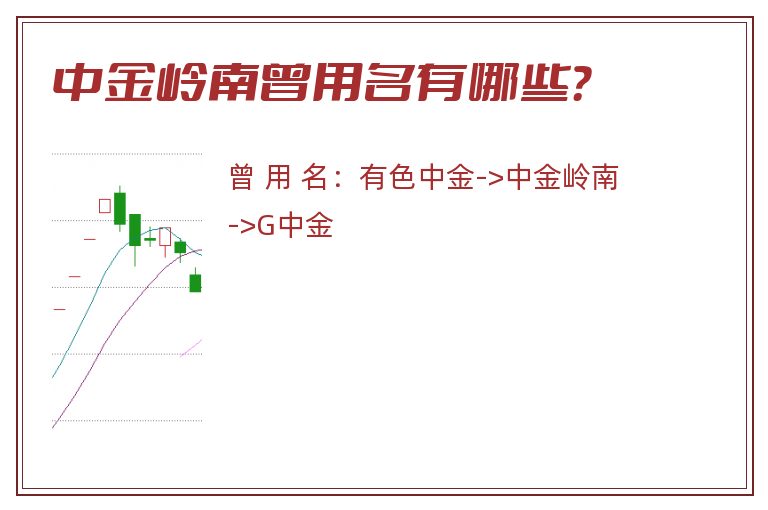 中金岭南曾用名有哪些?

曾 用 名：有色中金->中金岭南->G中金